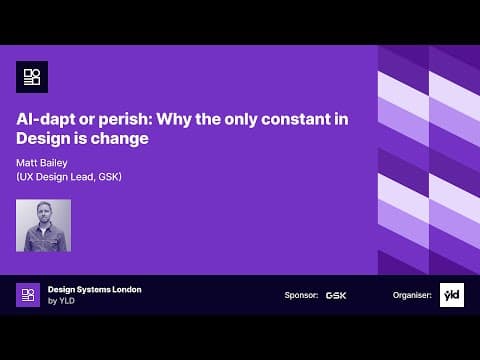 AI-dapt or perish: Why the only constant in Design is change

Matt Bailey
(UX Design Lead, GSK)

Design Systems London
by YLD

Sponsor: GSK

Organiser: yld